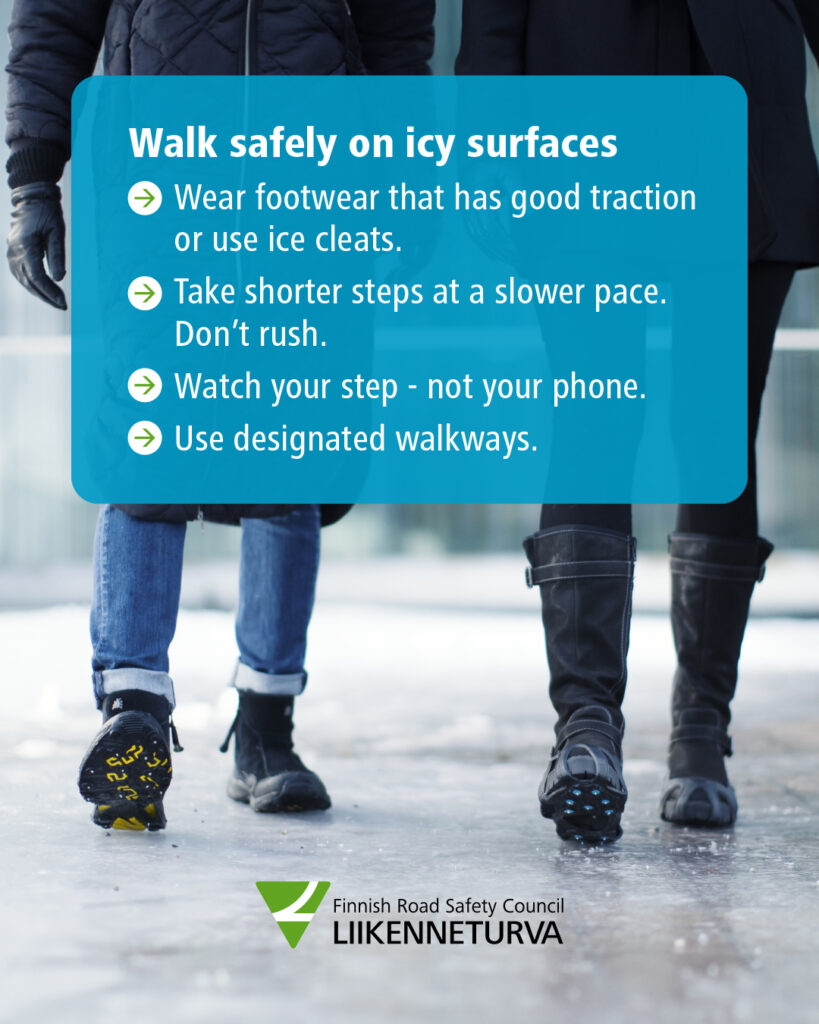 Walk safely on icy surfaces

Wear footwear that has good traction or use ice cleats.

Take shorter steps at a slower pace. Don't rush.

Watch your step - not your phone.

Use designated walkways.

Finnish Road Safety Council
LIIKENNETURVA